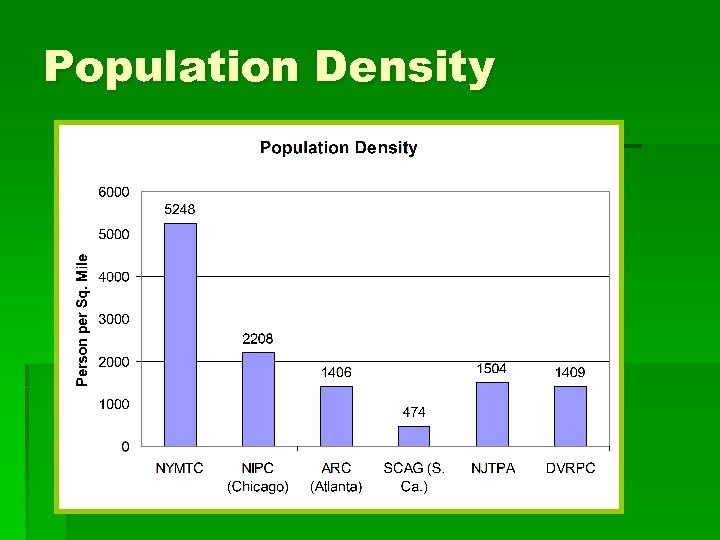 Population Density

Population Density

Person per Sq. Mile

6000
5000
4000
3000
2000
1000
0

5248
2208
1406
474
1504
1409

NYMTC
NIPC (Chicago)
ARC (Atlanta)
SCAG (S. Ca.)
NJTPA
DVRPC